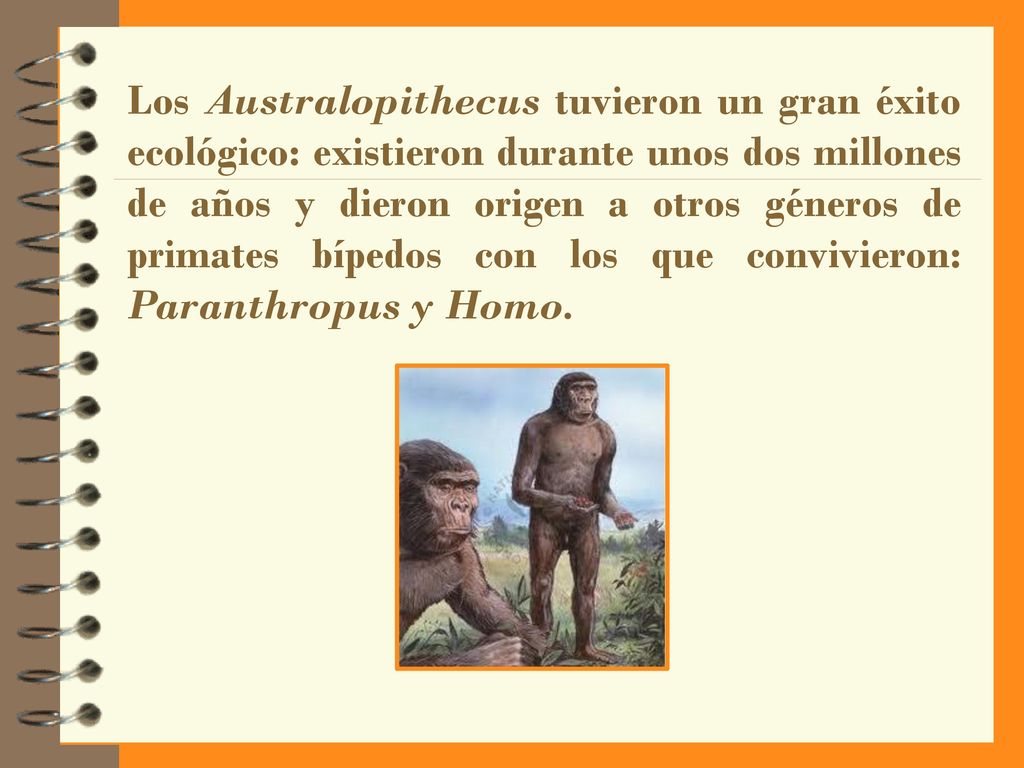 Los Australopithecus tuvieron un gran éxito ecológico: existieron durante unos dos millones de años y dieron origen a otros géneros de primates bípedos con los que convivieron: Paranthropus y Homo.